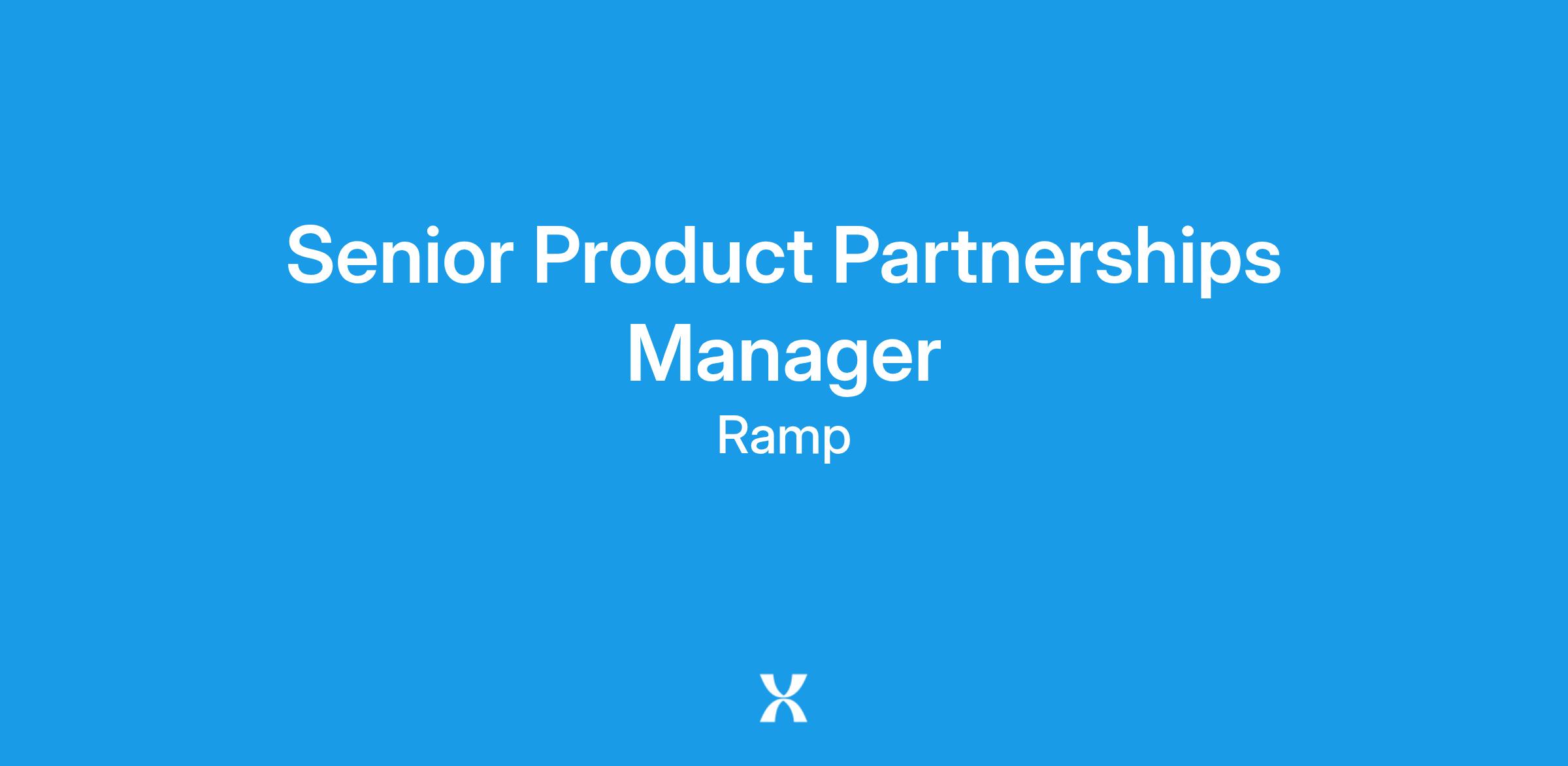 Senior Product Partnerships Manager

Ramp